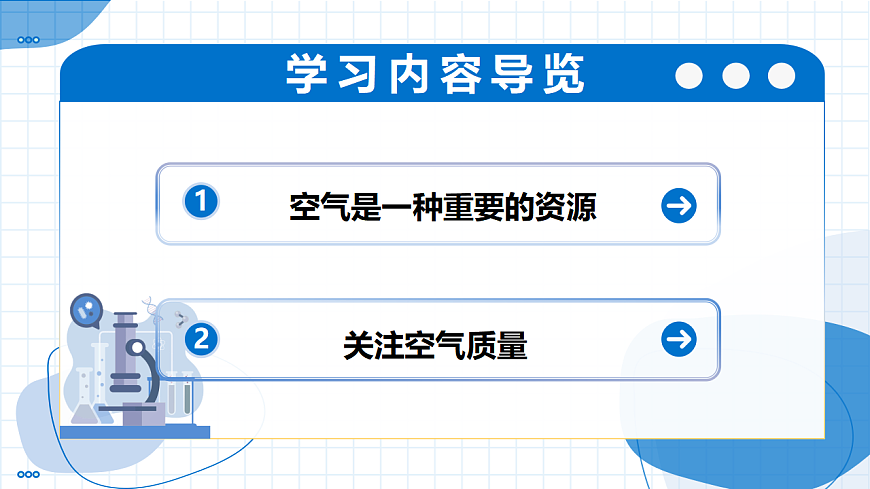 学习内容导览

1 空气是一种重要的资源

2 关注空气质量